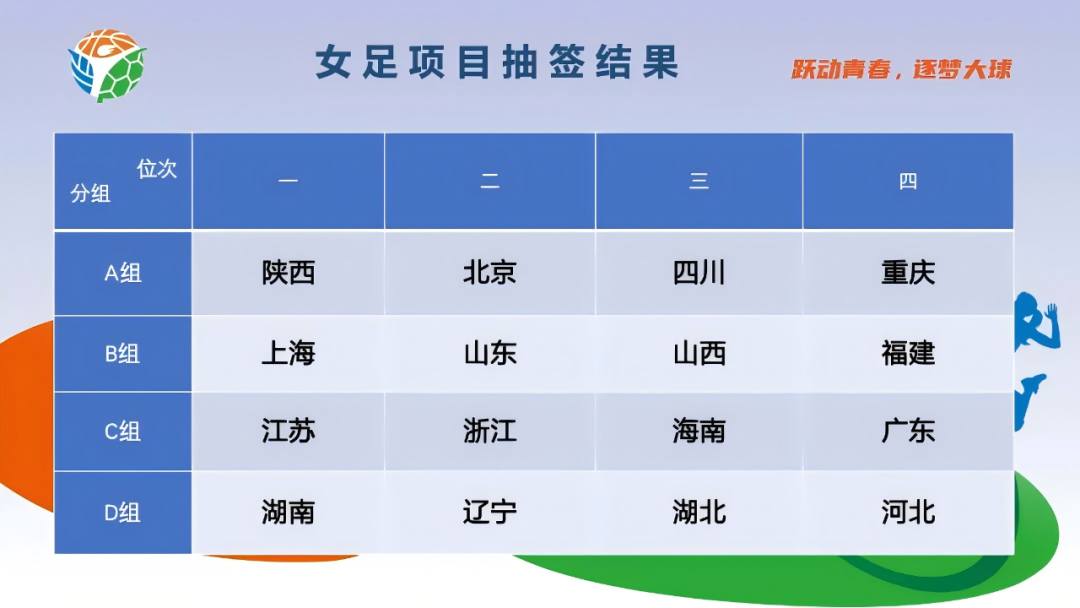 女足项目抽签结果

跃动青春，逐梦大球

| 位次 分组 | 一 | 二 | 三 | 四 |
|---|---|---|---|---|
| A组 | 陕西 | 北京 | 四川 | 重庆 |
| B组 | 上海 | 山东 | 山西 | 福建 |
| C组 | 江苏 | 浙江 | 海南 | 广东 |
| D组 | 湖南 | 辽宁 | 湖北 | 河北 |